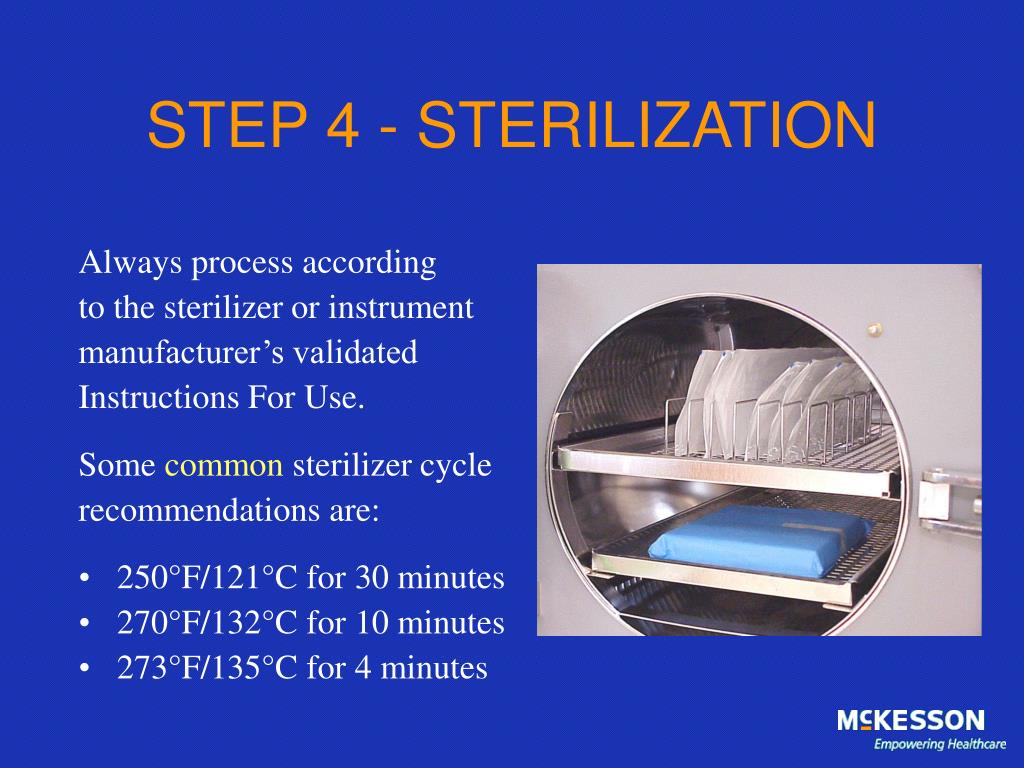 STEP 4 - STERILIZATION

Always process according to the sterilizer or instrument manufacturer’s validated Instructions For Use.

Some common sterilizer cycle recommendations are:

• 250°F/121°C for 30 minutes
• 270°F/132°C for 10 minutes
• 273°F/135°C for 4 minutes

McKESSON
Empowering Healthcare